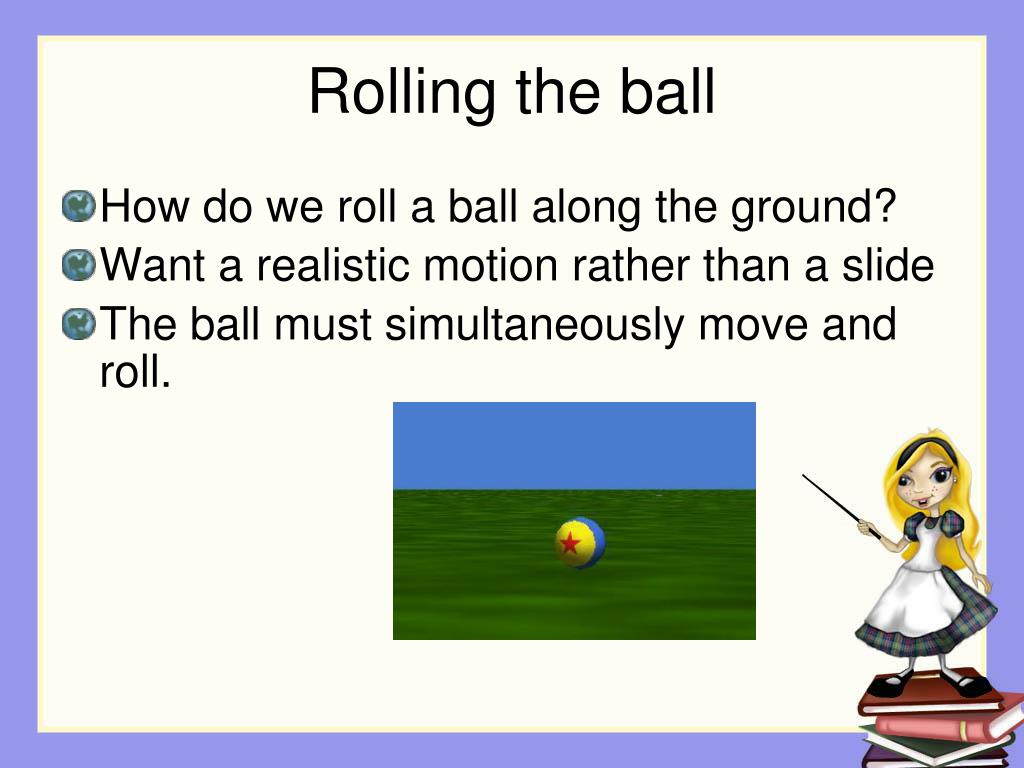 Rolling the ball

How do we roll a ball along the ground?

Want a realistic motion rather than a slide

The ball must simultaneously move and roll.